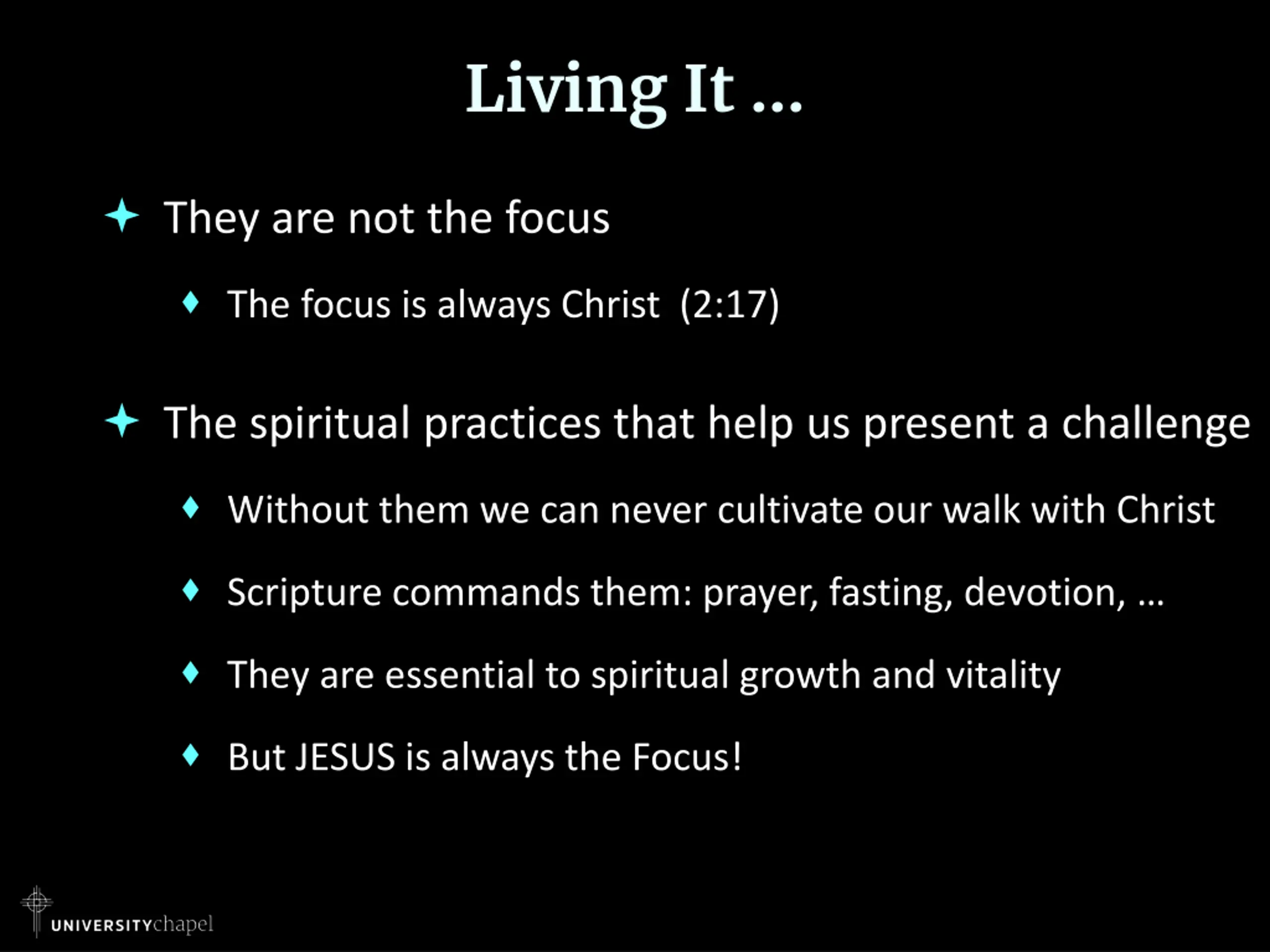 Living It ...

They are not the focus

The focus is always Christ (2:17)

The spiritual practices that help us present a challenge

Without them we can never cultivate our walk with Christ

Scripture commands them: prayer, fasting, devotion, ...

They are essential to spiritual growth and vitality

But JESUS is always the Focus!

UNIVERSITYchapel